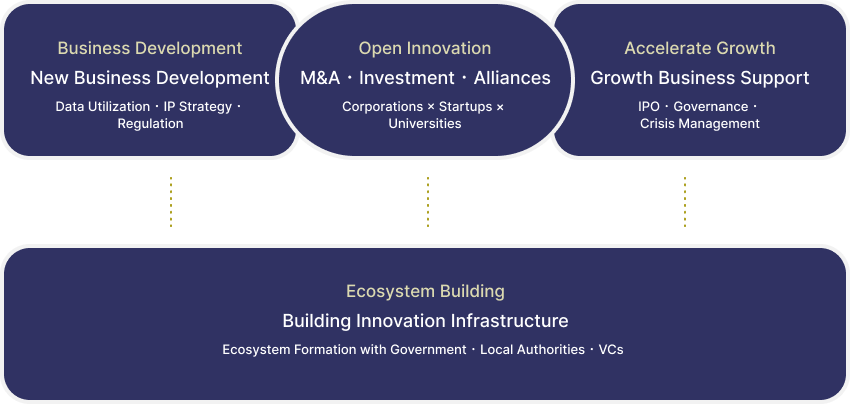 Business Development
New Business Development
Data Utilization・IP Strategy・Regulation

Open Innovation
M&A・Investment・Alliances
Corporations × Startups × Universities

Accelerate Growth
Growth Business Support
IPO・Governance・Crisis Management

Ecosystem Building
Building Innovation Infrastructure
Ecosystem Formation with Government・Local Authorities・VCs